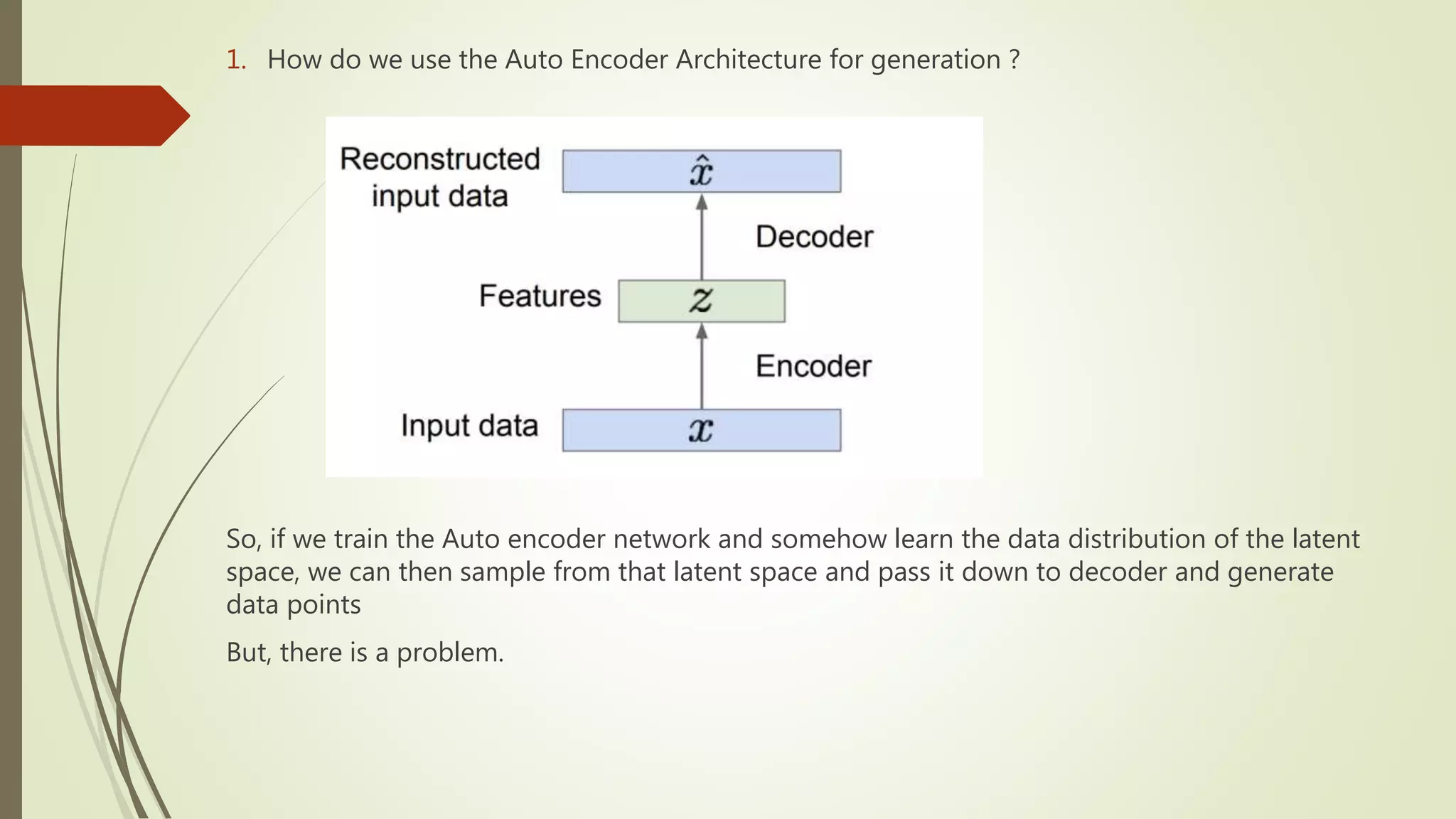 1. How do we use the Auto Encoder Architecture for generation ?

Reconstructed input data

$\hat{x}$

Decoder

Features

$z$

Encoder

Input data

$x$

So, if we train the Auto encoder network and somehow learn the data distribution of the latent space, we can then sample from that latent space and pass it down to decoder and generate data points

But, there is a problem.